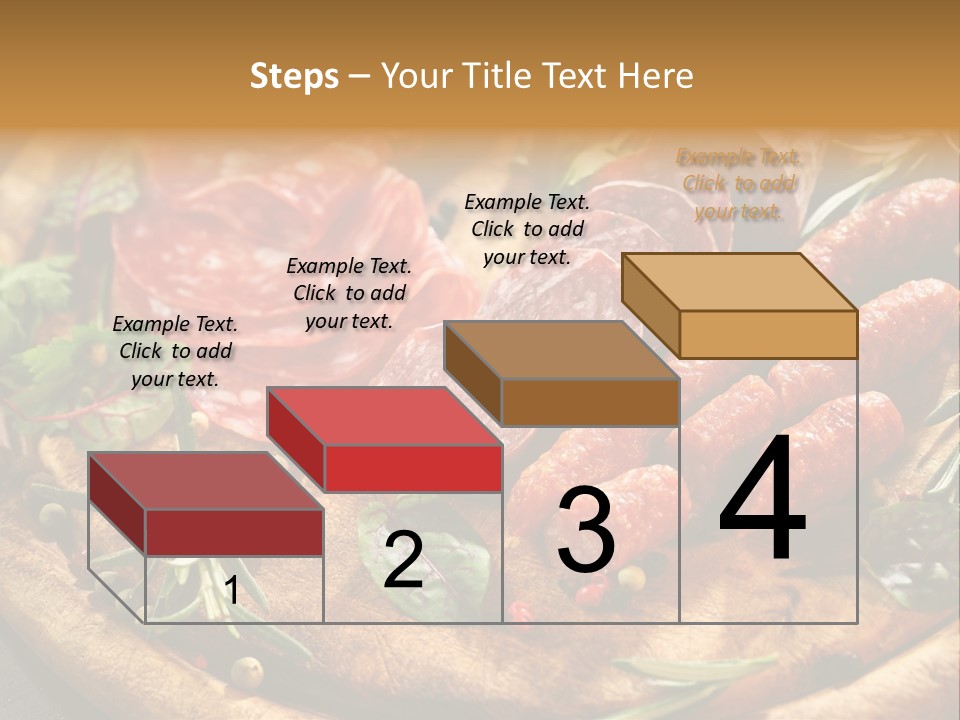 Steps – Your Title Text Here

Example Text. Click to add your text.

Example Text. Click to add your text.

Example Text. Click to add your text.

Example Text. Click to add your text.

1

2

3

4